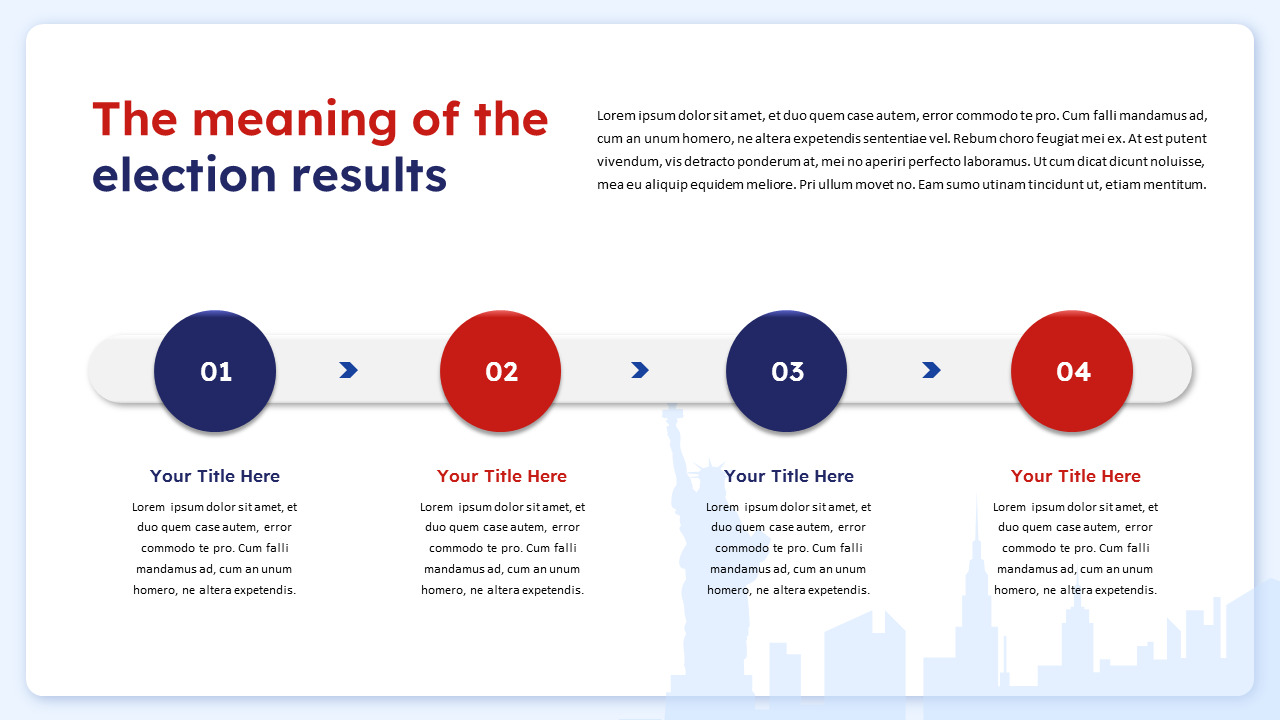 The meaning of the election results

Lorem ipsum dolor sit amet, et duo quem case autem, error commodo te pro. Cum falli mandamus ad, cum an unum homero, ne altera expetendis sententiae vel. Rebum choro feugiat mei ex. At est putent vivendum, vis detracto ponderum at, mei no aperiri perfecto laboramus. Ut cum dicat dicunt noluisse, mea eu aliquip equidem meliore. Pri ullum movet no. Eam sumo utinam tincidunt ut, etiam mentitum.

01

02

03

04

Your Title Here

Lorem ipsum dolor sit amet, et duo quem case autem, error commodo te pro. Cum falli mandamus ad, cum an unum homero, ne altera expetendis.

Your Title Here

Lorem ipsum dolor sit amet, et duo quem case autem, error commodo te pro. Cum falli mandamus ad, cum an unum homero, ne altera expetendis.

Your Title Here

Lorem ipsum dolor sit amet, et duo quem case autem, error commodo te pro. Cum falli mandamus ad, cum an unum homero, ne altera expetendis.

Your Title Here

Lorem ipsum dolor sit amet, et duo quem case autem, error commodo te pro. Cum falli mandamus ad, cum an unum homero, ne altera expetendis.